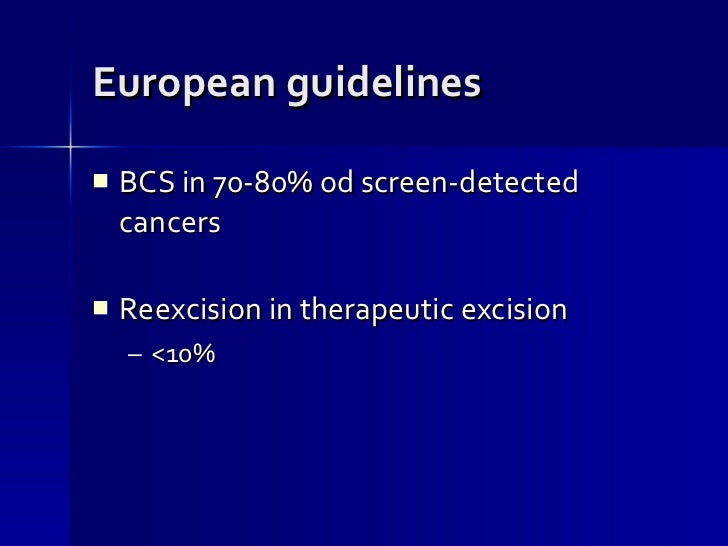 European guidelines

BCS in 70-80% od screen-detected cancers

Reexcision in therapeutic excision

– <10%